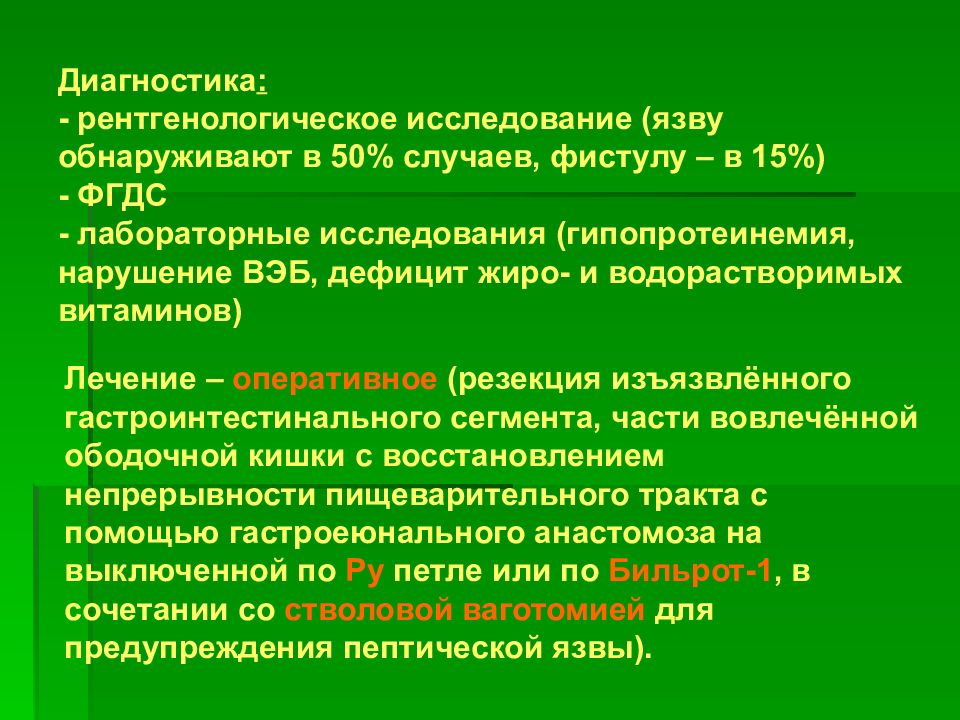 Диагностика:
- рентгенологическое исследование (язву обнаруживают в 50% случаев, фистулу – в 15%)
- ФГДС
- лабораторные исследования (гипопротеинемия, нарушение ВЭБ, дефицит жиро- и водорастворимых витаминов)

Лечение – оперативное (резекция изъязвлённого гастроинтестинального сегмента, части вовлечённой ободочной кишки с восстановлением непрерывности пищеварительного тракта с помощью гастроеюнального анастомоза на выключенной по Ру петле или по Бильрот-1, в сочетании со стволовой ваготомией для предупреждения пептической язвы).